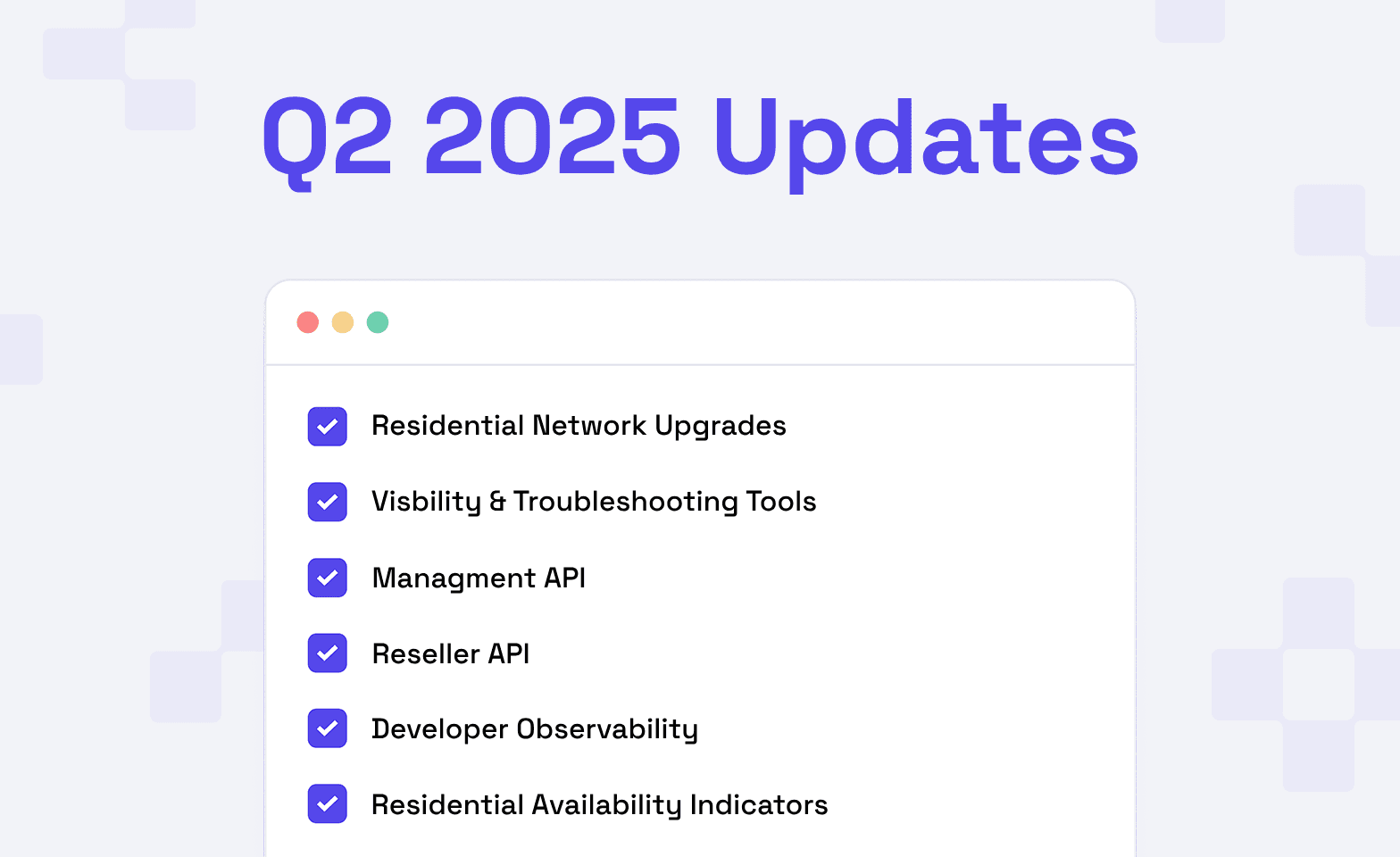 Q2 2025 Updates

Residential Network Upgrades

Visbility & Troubleshooting Tools

Managment API

Reseller API

Developer Observability

Residential Availability Indicators